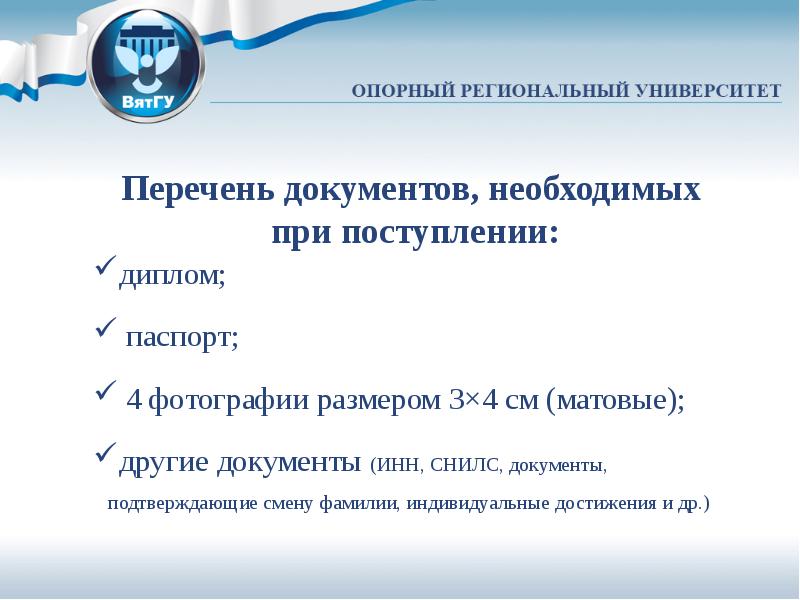 ВятГУ

ОПОРНЫЙ РЕГИОНАЛЬНЫЙ УНИВЕРСИТЕТ

Перечень документов, необходимых при поступлении:

✓диплом;

✓ паспорт;

✓ 4 фотографии размером 3×4 см (матовые);

✓другие документы (ИНН, СНИЛС, документы, подтверждающие смену фамилии, индивидуальные достижения и др.)